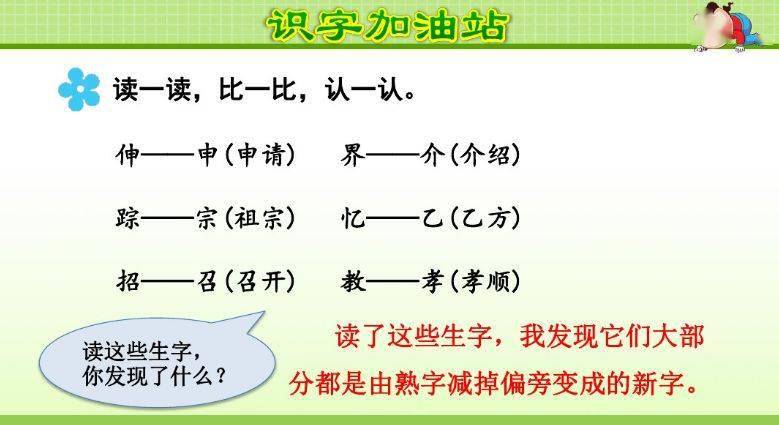 识字加油站

读一读，比一比，认一认。

伸——申（申请） 界——介（介绍）

踪——宗（祖宗） 忆——乙（乙方）

招——召（召开） 教——孝（孝顺）

读这些生字，你发现了什么？

读了这些生字，我发现它们大部分都是由熟字减掉偏旁变成的新字。